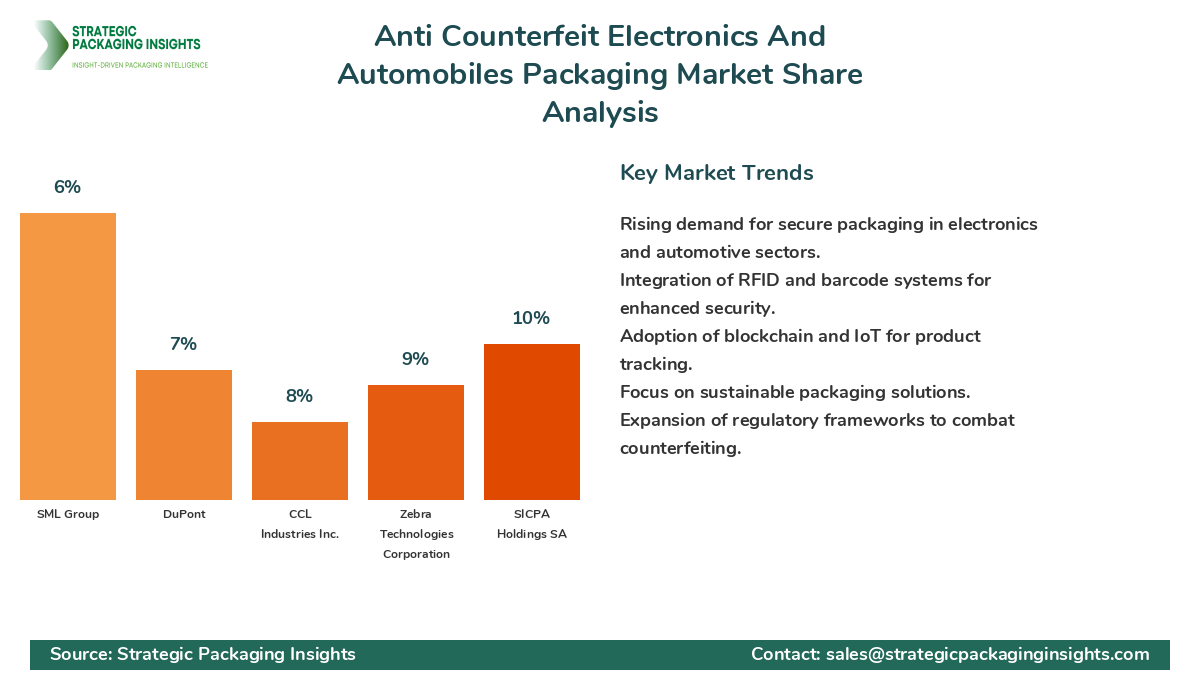 STRATEGIC PACKAGING INSIGHTS
INSIGHT-DRIVEN PACKAGING INTELLIGENCE

Anti Counterfeit Electronics And Automobiles Packaging Market Share Analysis

6%
7%
8%
9%
10%

SML Group
DuPont
CCL Industries Inc.
Zebra Technologies Corporation
SICPA Holdings SA

Key Market Trends

Rising demand for secure packaging in electronics and automotive sectors.
Integration of RFID and barcode systems for enhanced security.
Adoption of blockchain and IoT for product tracking.
Focus on sustainable packaging solutions.
Expansion of regulatory frameworks to combat counterfeiting.

Source: Strategic Packaging Insights
Contact: sales@strategicpackaginginsights.com